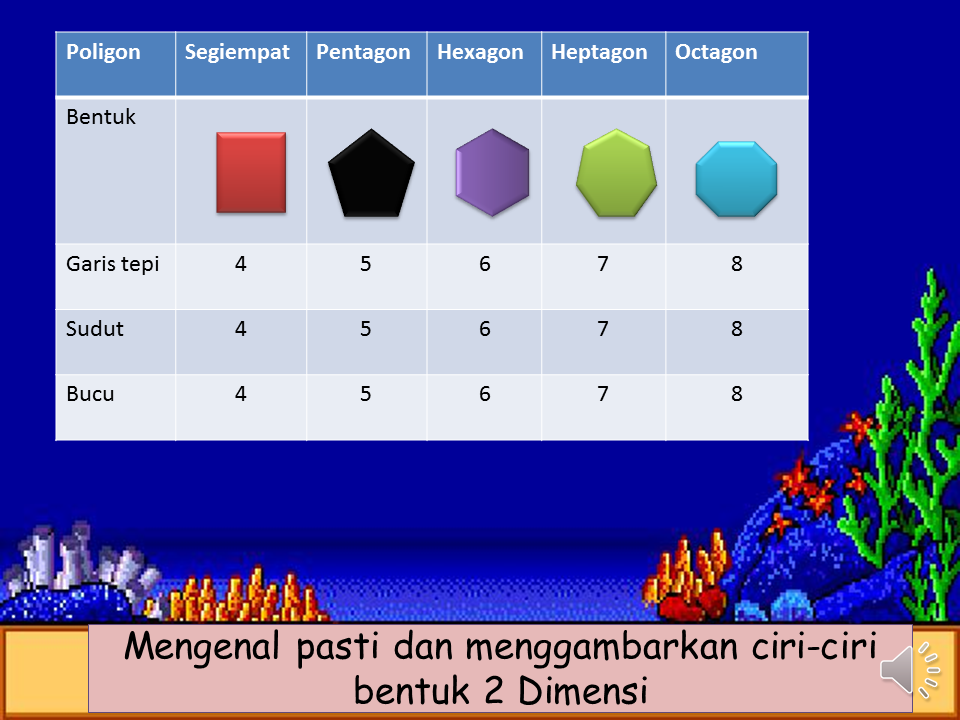 | Poligon | Segiempat | Pentagon | Hexagon | Heptagon | Octagon |
|---|---|---|---|---|---|
| Bentuk | | | | | |
| Garis tepi | 4 | 5 | 6 | 7 | 8 |
| Sudut | 4 | 5 | 6 | 7 | 8 |
| Bucu | 4 | 5 | 6 | 7 | 8 |

Mengenal pasti dan menggambarkan ciri-ciri bentuk 2 Dimensi